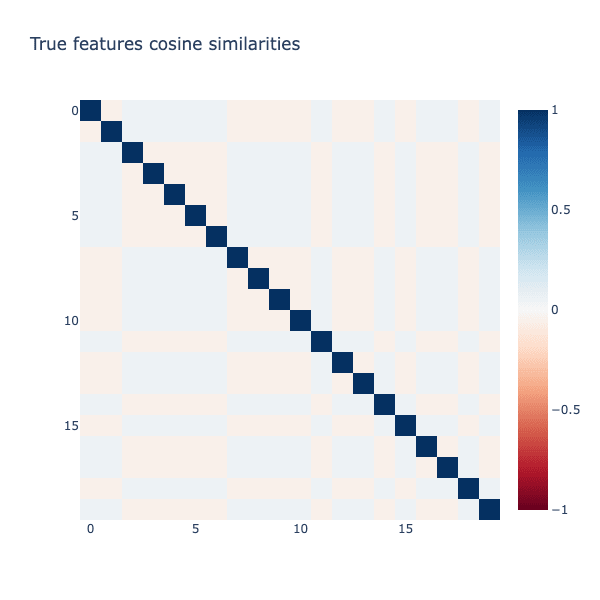 True features cosine similarities

0
5
10
15

0
5
10
15

1
0.5
0
−0.5
−1